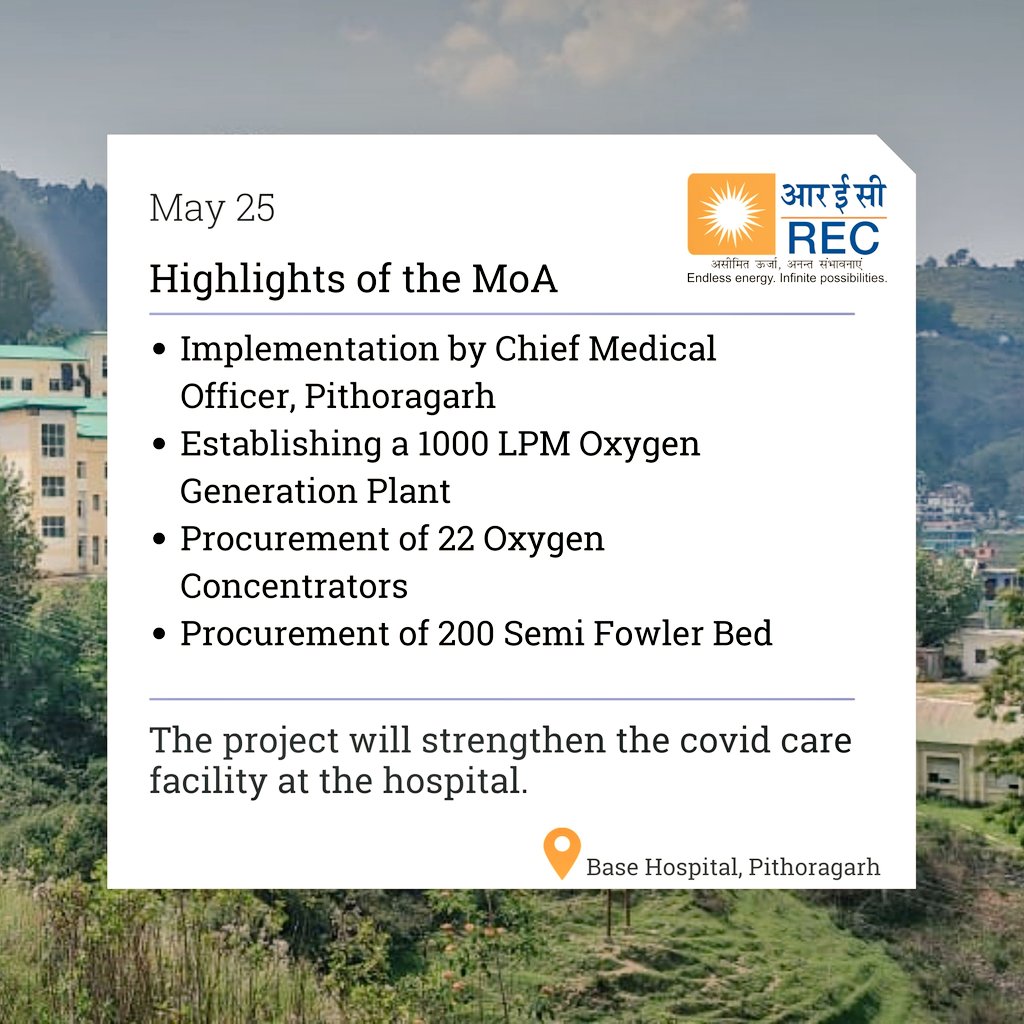 May 25

आरईसी
REC
असीमित ऊर्जा, अनन्त संभावनाएं
Endless energy. Infinite possibilities.

Highlights of the MoA

• Implementation by Chief Medical Officer, Pithoragarh
• Establishing a 1000 LPM Oxygen Generation Plant
• Procurement of 22 Oxygen Concentrators
• Procurement of 200 Semi Fowler Bed

The project will strengthen the covid care facility at the hospital.

Base Hospital, Pithoragarh